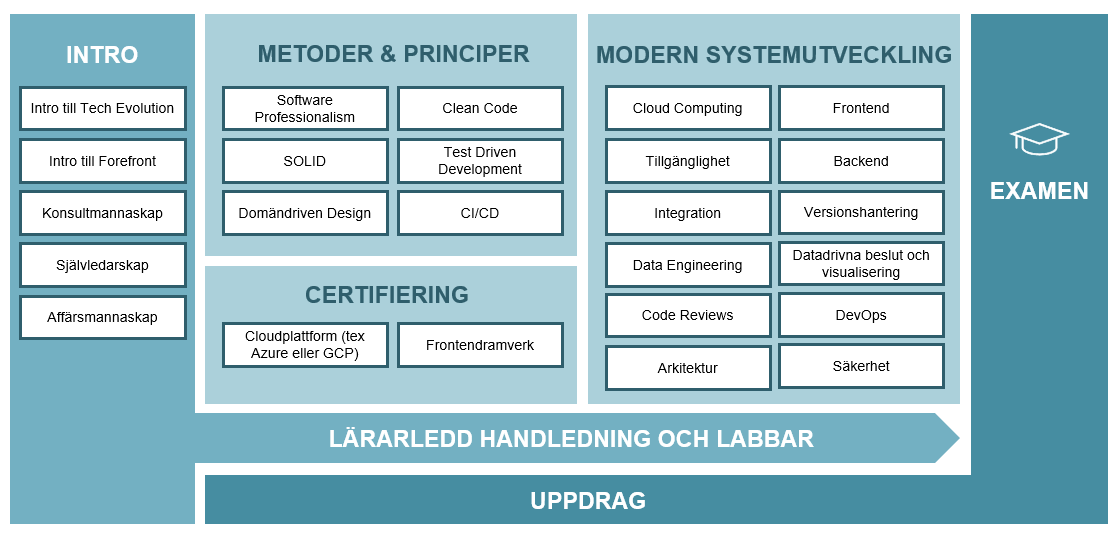 INTRO

Intro till Tech Evolution

Intro till Forefront

Konsultmannaskap

Självledarskap

Affärsmannaskap

METODER & PRINCIPER

Software Professionalism

Clean Code

SOLID

Test Driven Development

Domändriven Design

CI/CD

CERTIFIERING

Cloudplattform (tex Azure eller GCP)

Frontendramverk

MODERN SYSTEMUTVECKLING

Cloud Computing

Frontend

Tillgänglighet

Backend

Integration

Versionshantering

Data Engineering

Datadrivna beslut och visualisering

Code Reviews

DevOps

Arkitektur

Säkerhet

EXAMEN

LÄRARLEDD HANDLEDNING OCH LABBAR

UPPDRAG